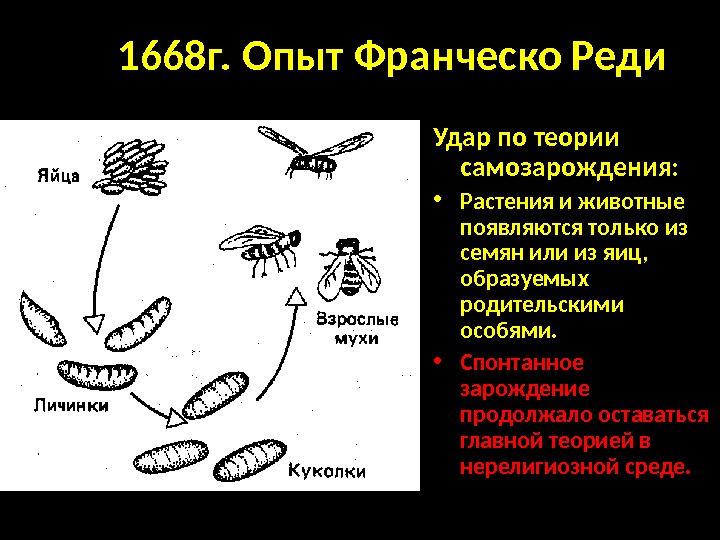 1668г. Опыт Франческо Реди

Яйца

Личинки

Куколки

Взрослые мухи

Удар по теории самозарождения:

• Растения и животные появляются только из семян или из яиц, образуемых родительскими особями.

• Спонтанное зарождение продолжало оставаться главной теорией в нерелигиозной среде.